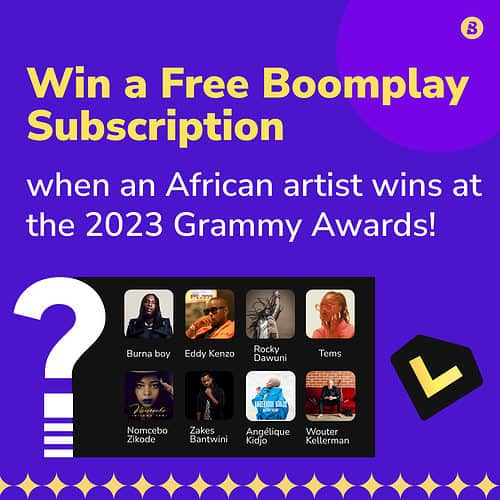 B

Win a Free Boomplay Subscription

when an African artist wins at the 2023 Grammy Awards!

?

Burna boy
Eddy Kenzo
Rocky Dawuni
Tems
Nomcebo Zikode
Zakes Bantwini
Angélique Kidjo
Wouter Kellerman